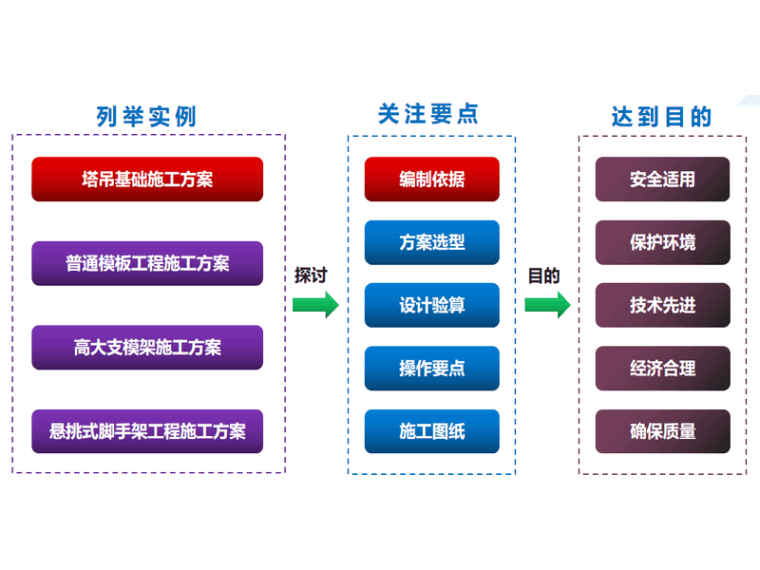 列举实例

塔吊基础施工方案

普通模板工程施工方案

高大支模架施工方案

悬挑式脚手架工程施工方案

探讨

关注要点

编制依据

方案选型

设计验算

操作要点

施工图纸

目的

达到目的

安全适用

保护环境

技术先进

经济合理

确保质量